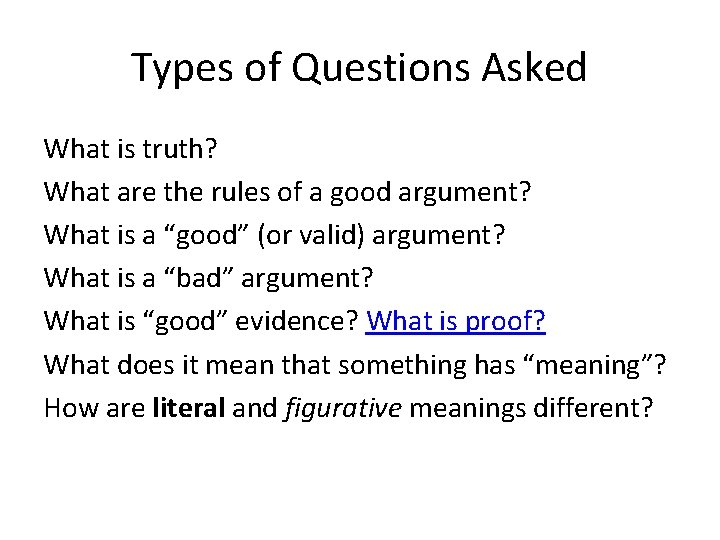 Types of Questions Asked

What is truth?

What are the rules of a good argument?

What is a “good” (or valid) argument?

What is a “bad” argument?

What is “good” evidence? What is proof?

What does it mean that something has “meaning”?

How are literal and figurative meanings different?